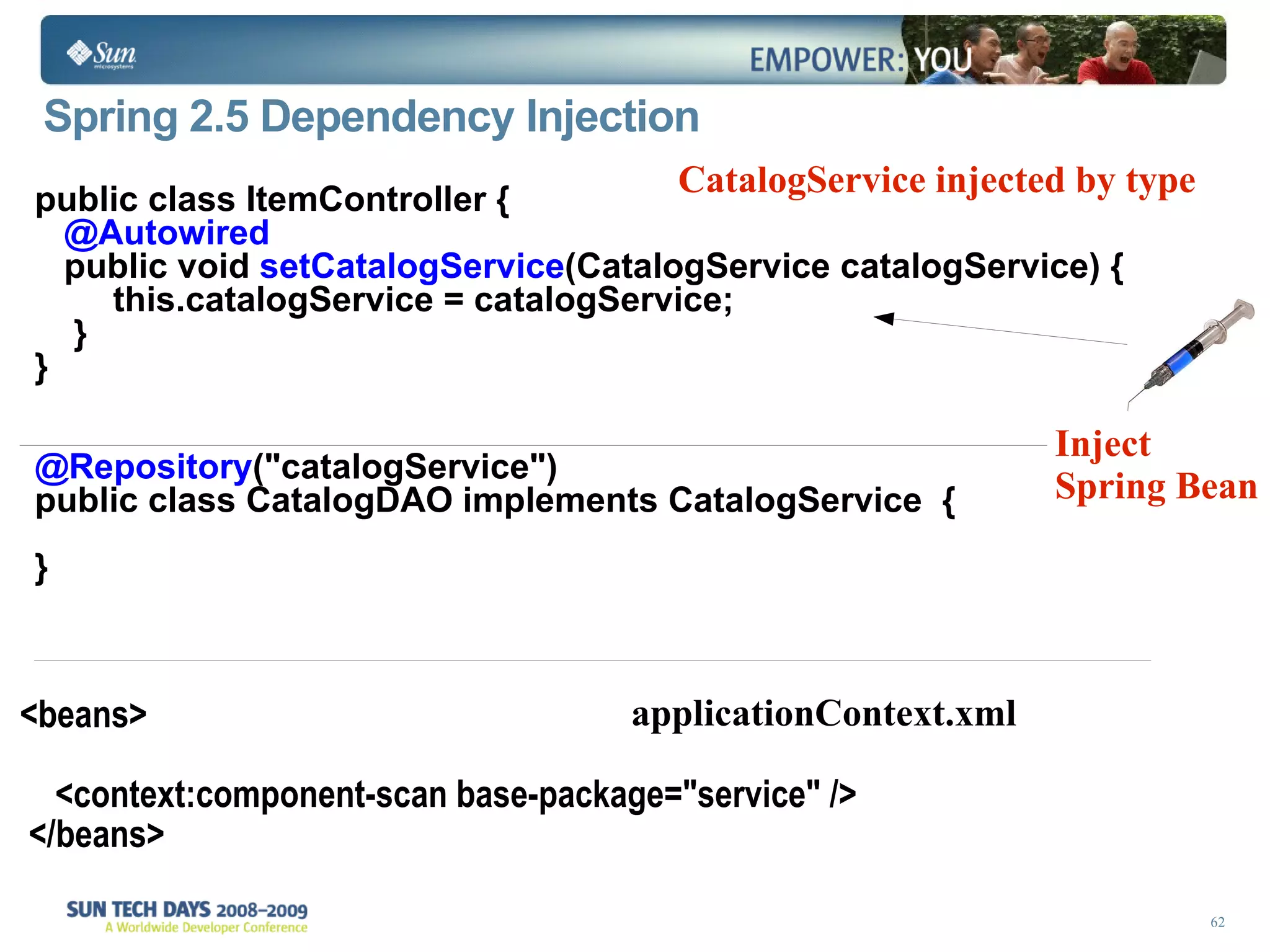 Sun microsystems

EMPOWER: YOU

Spring 2.5 Dependency Injection

CatalogService injected by type

public class ItemController {
@Autowired
public void setCatalogService(CatalogService catalogService) {
this.catalogService = catalogService;
}
}

Inject
Spring Bean

@Repository("catalogService")
public class CatalogDAO implements CatalogService {

}

<beans>

applicationContext.xml

<context:component-scan base-package="service" />
</beans>

SUN TECH DAYS 2008–2009
A Worldwide Developer Conference

62